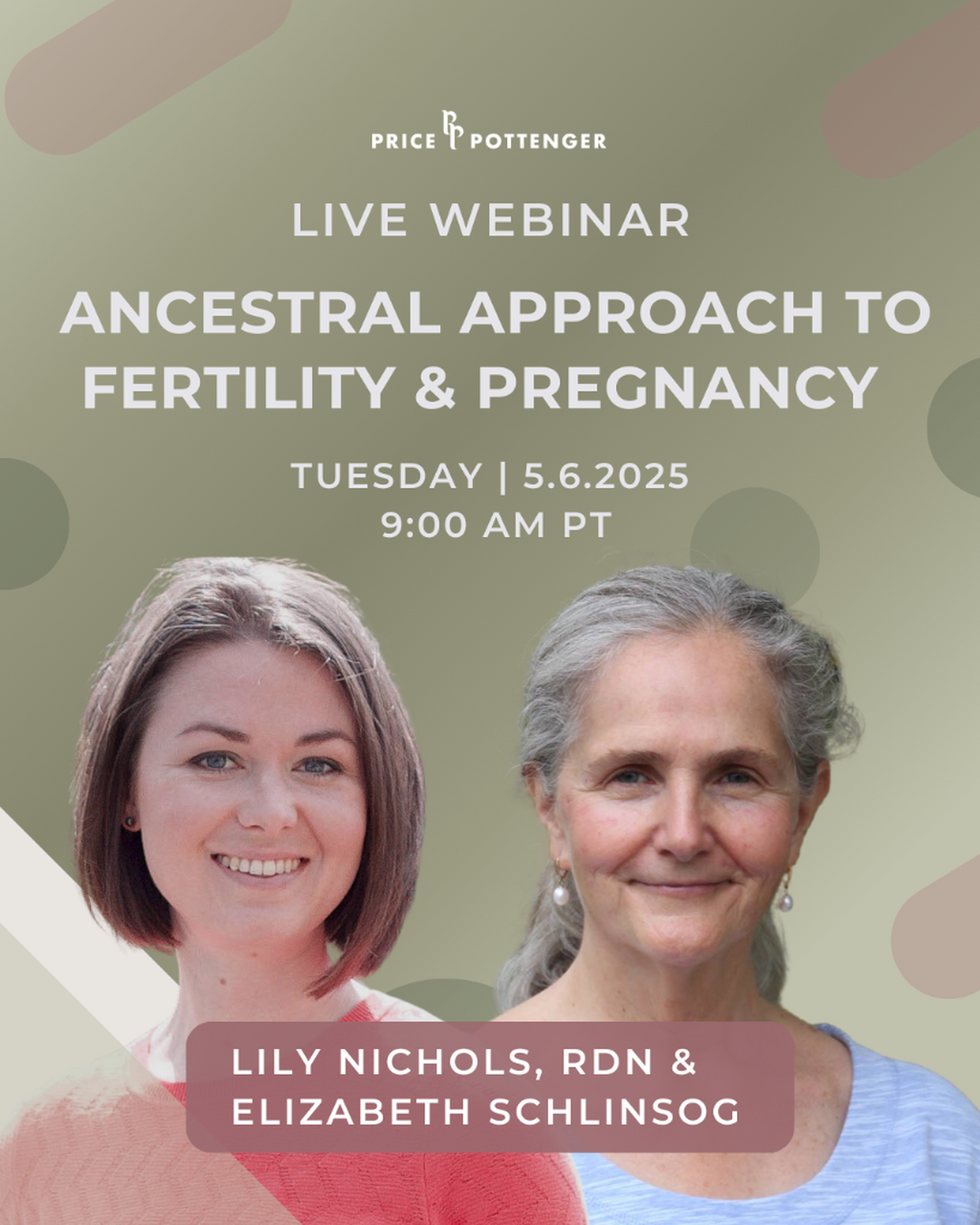 PRICE POTTENGER

LIVE WEBINAR

ANCESTRAL APPROACH TO FERTILITY & PREGNANCY

TUESDAY | 5.6.2025
9:00 AM PT

LILY NICHOLS, RDN &
ELIZABETH SCHLINSOG